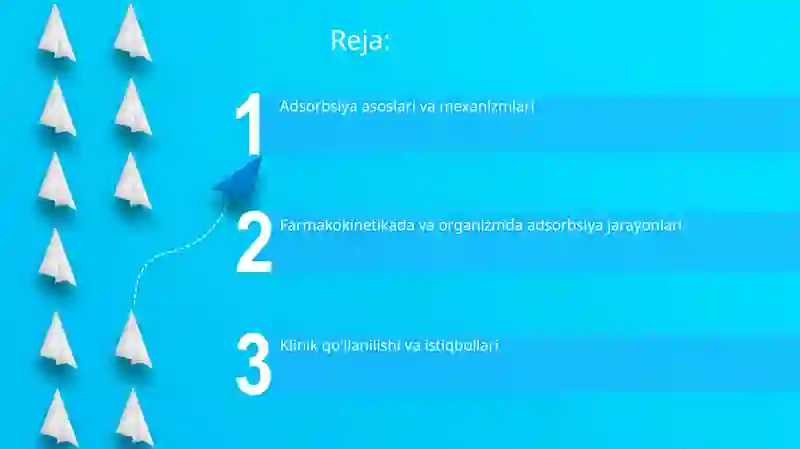 Reja:

1

Adsorbsiya asoslari va mexanizmlari

2

Farmakokinetikada va organizmda adsorbsiya jarayonlari

3

Klinik qo'llanilishi va istiqbollari